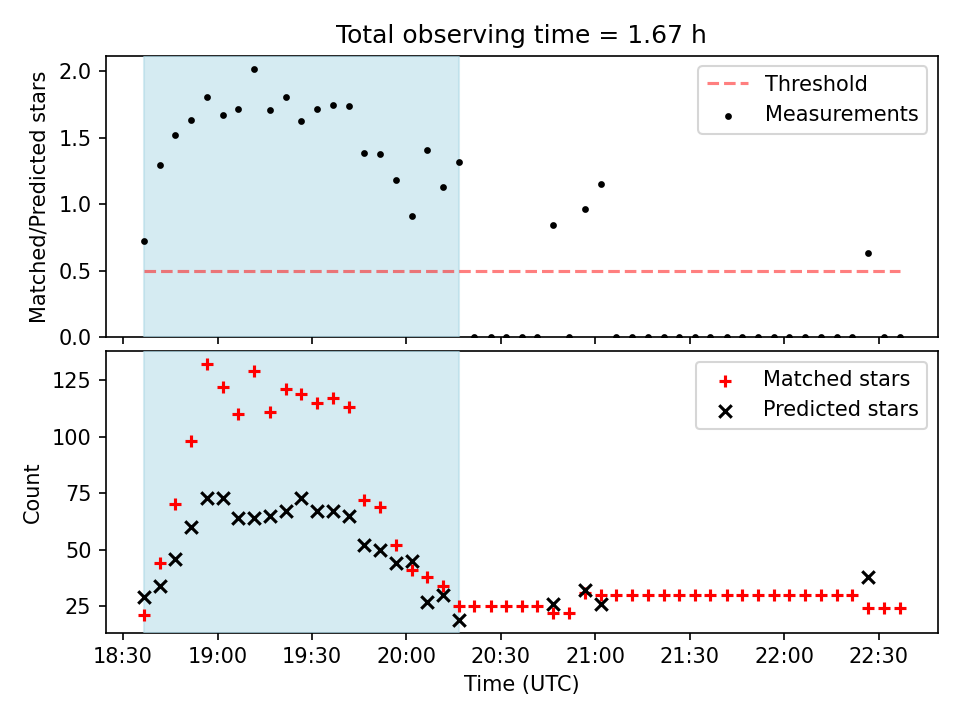 Total observing time = 1.67 h

Matched/Predicted stars

2.0
1.5
1.0
0.5
0.0

Threshold
Measurements

Count

125
100
75
50
25

Matched stars
Predicted stars

18:30 19:00 19:30 20:00 20:30 21:00 21:30 22:00 22:30

Time (UTC)